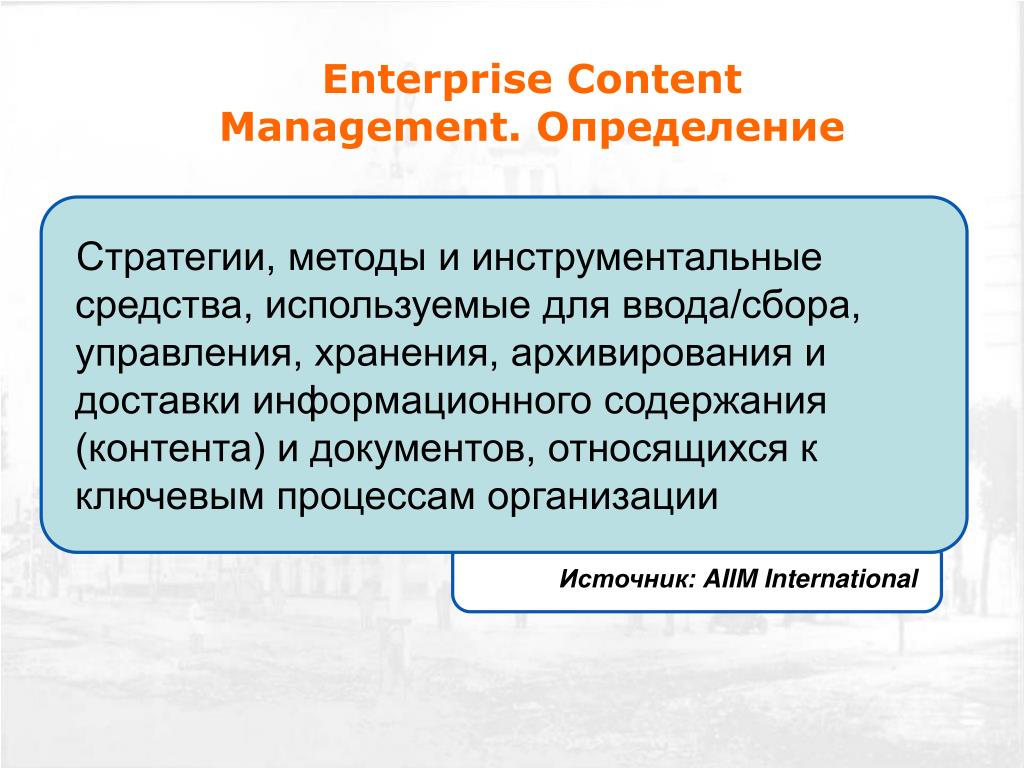 Enterprise Content Management. Определение

Стратегии, методы и инструментальные средства, используемые для ввода/сбора, управления, хранения, архивирования и доставки информационного содержания (контента) и документов, относящихся к ключевым процессам организации

Источник: AIIM International